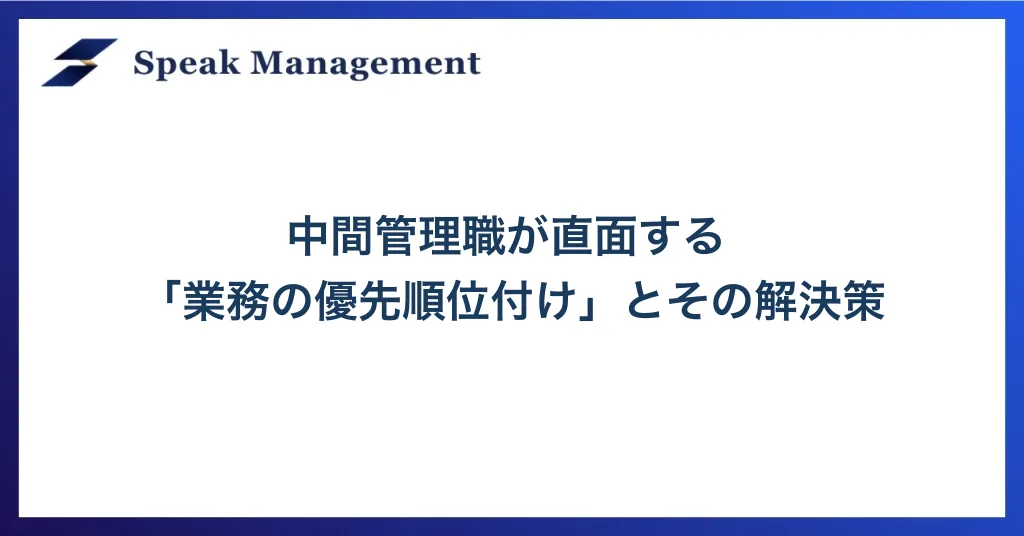 Speak Management

中間管理職が直面する
「業務の優先順位付け」とその解決策